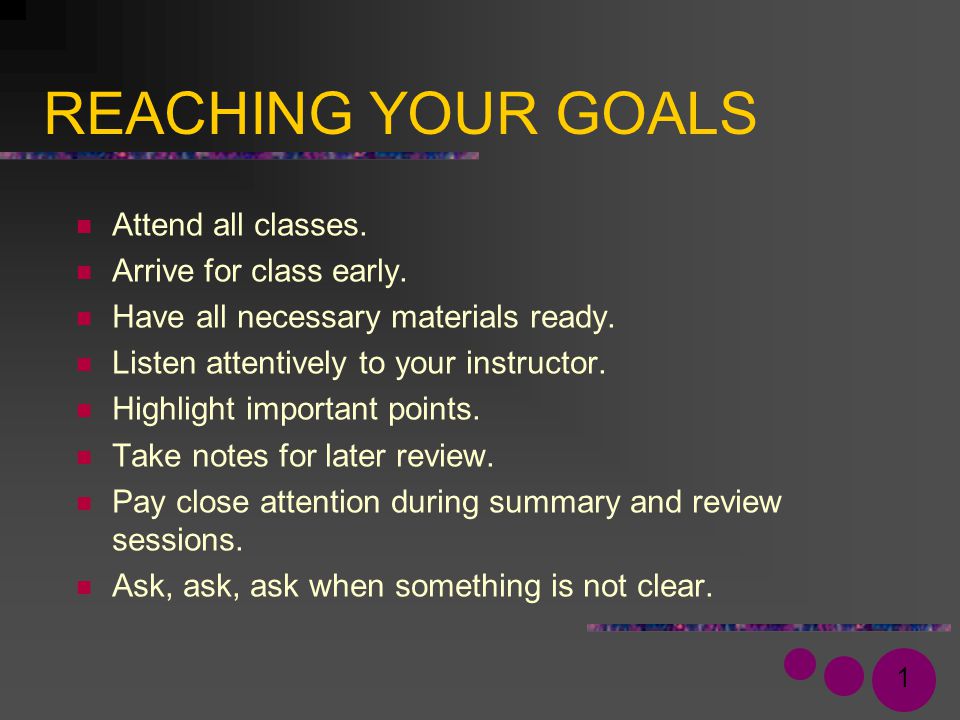 REACHING YOUR GOALS

- Attend all classes.
- Arrive for class early.
- Have all necessary materials ready.
- Listen attentively to your instructor.
- Highlight important points.
- Take notes for later review.
- Pay close attention during summary and review sessions.
- Ask, ask, ask when something is not clear.

1